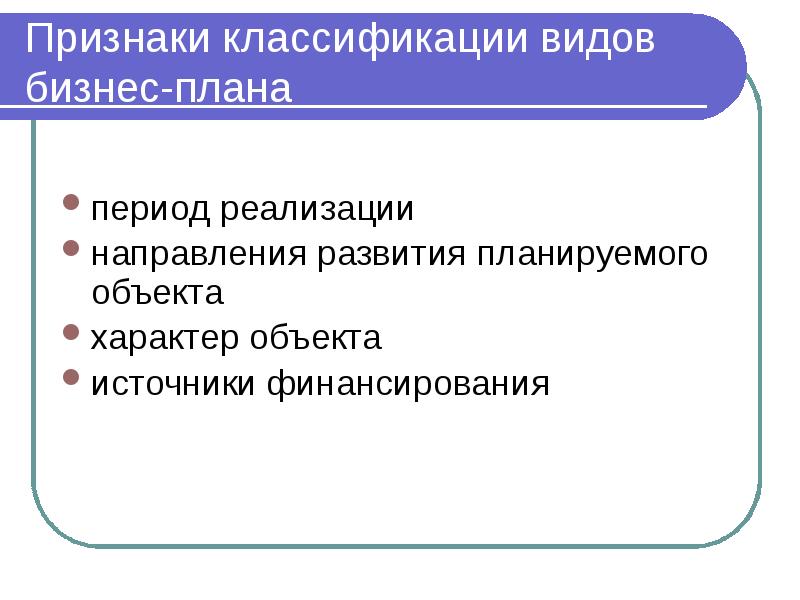 Признаки классификации видов бизнес-плана

- период реализации
- направления развития планируемого объекта
- характер объекта
- источники финансирования